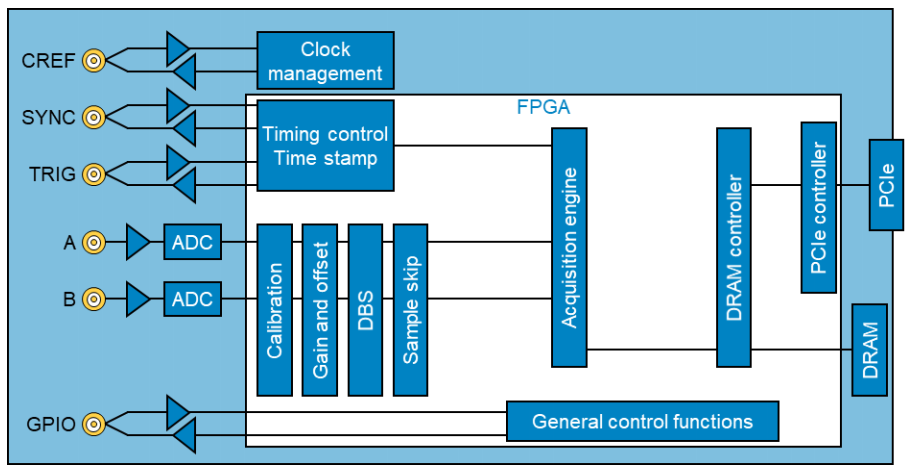 CREF

SYNC

TRIG

A

B

GPIO

Clock management

FPGA

Timing control Time stamp

ADC

ADC

Calibration

Gain and offset

DBS

Sample skip

Acquisition engine

DRAM controller

PCIe controller

PCIe

DRAM

General control functions